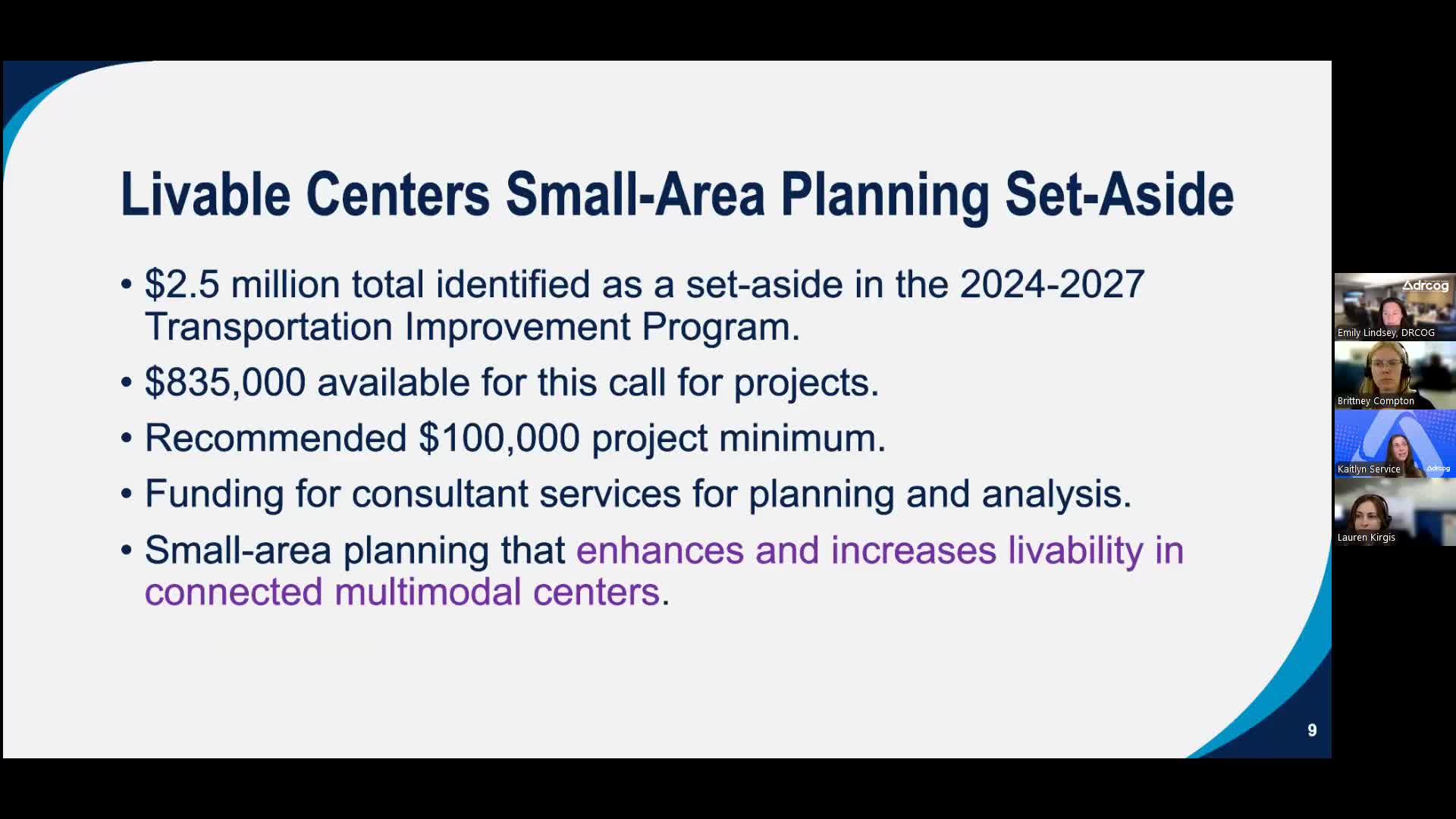 Livable Centers Small-Area Planning Set-Aside

• \$2.5 million total identified as a set-aside in the 2024-2027 Transportation Improvement Program.

• \$835,000 available for this call for projects.

• Recommended \$100,000 project minimum.

• Funding for consultant services for planning and analysis.

• Small-area planning that enhances and increases livability in connected multimodal centers.

9

drcog
Emily Lindsey, DRCOG
Brittney Compton
Kaitlyn Service
drcog
Lauren Kirgis